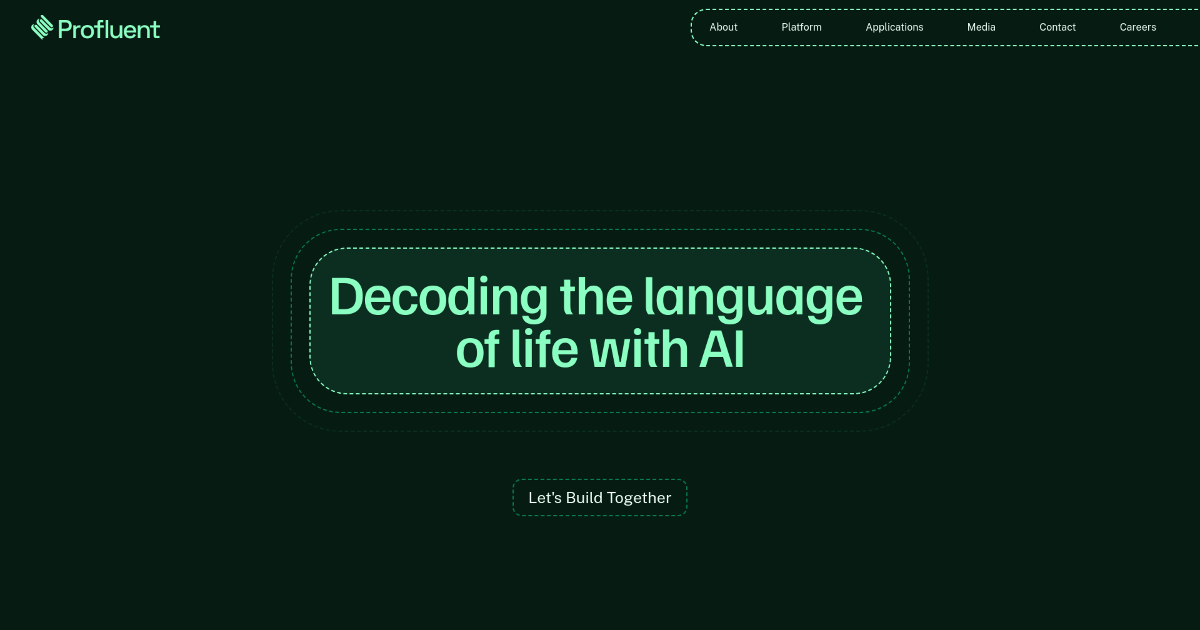 Profluent

About Platform Applications Media Contact Careers

Decoding the language of life with AI

Let's Build Together